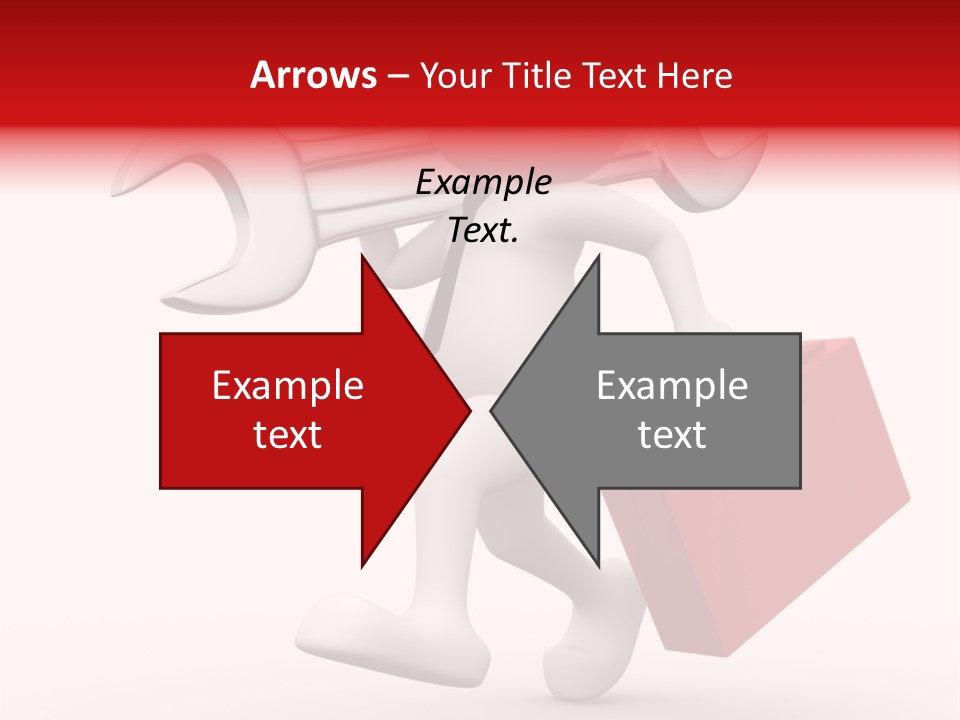 Arrows – Your Title Text Here

Example Text.

Example text

Example text